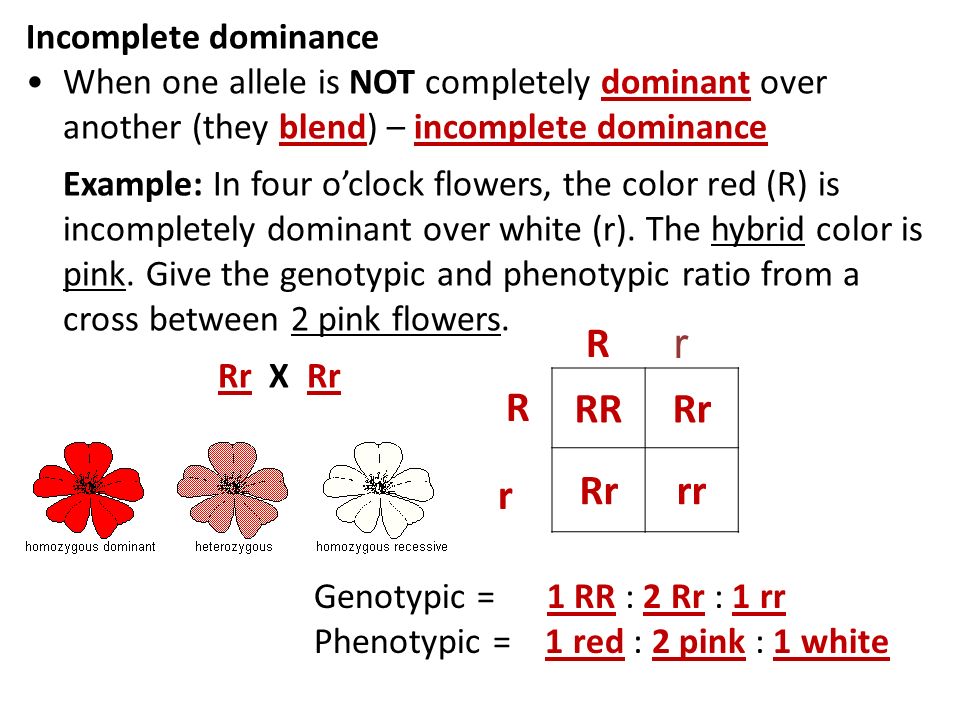 Incomplete dominance

• When one allele is NOT completely dominant over another (they blend) – incomplete dominance

Example: In four o'clock flowers, the color red (R) is incompletely dominant over white (r). The hybrid color is pink. Give the genotypic and phenotypic ratio from a cross between 2 pink flowers.

Rr X Rr

|   | R | r |
|---|---|---|
| R | RR | Rr |
| r | Rr | rr |

homozygous dominant

heterozygous

homozygous recessive

Genotypic = 1 RR : 2 Rr : 1 rr
Phenotypic = 1 red : 2 pink : 1 white